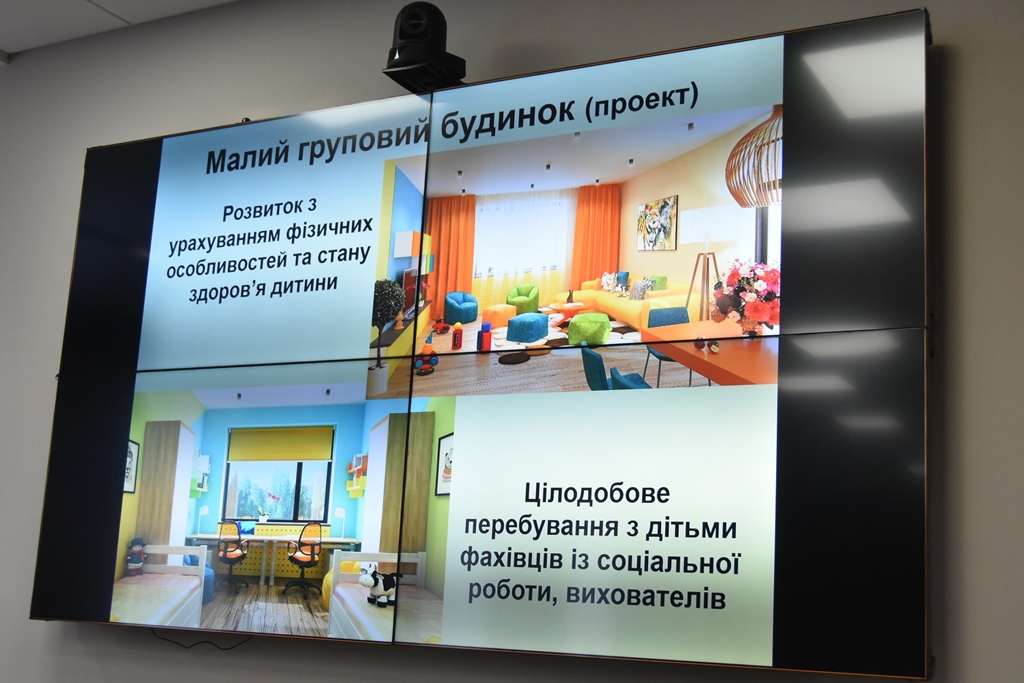 Малий груповий будинок (проект)

Розвиток з урахуванням фізичних особливостей та стану здоров'я дитини

Цілодобове перебування з дітьми фахівців із соціальної роботи, вихователів